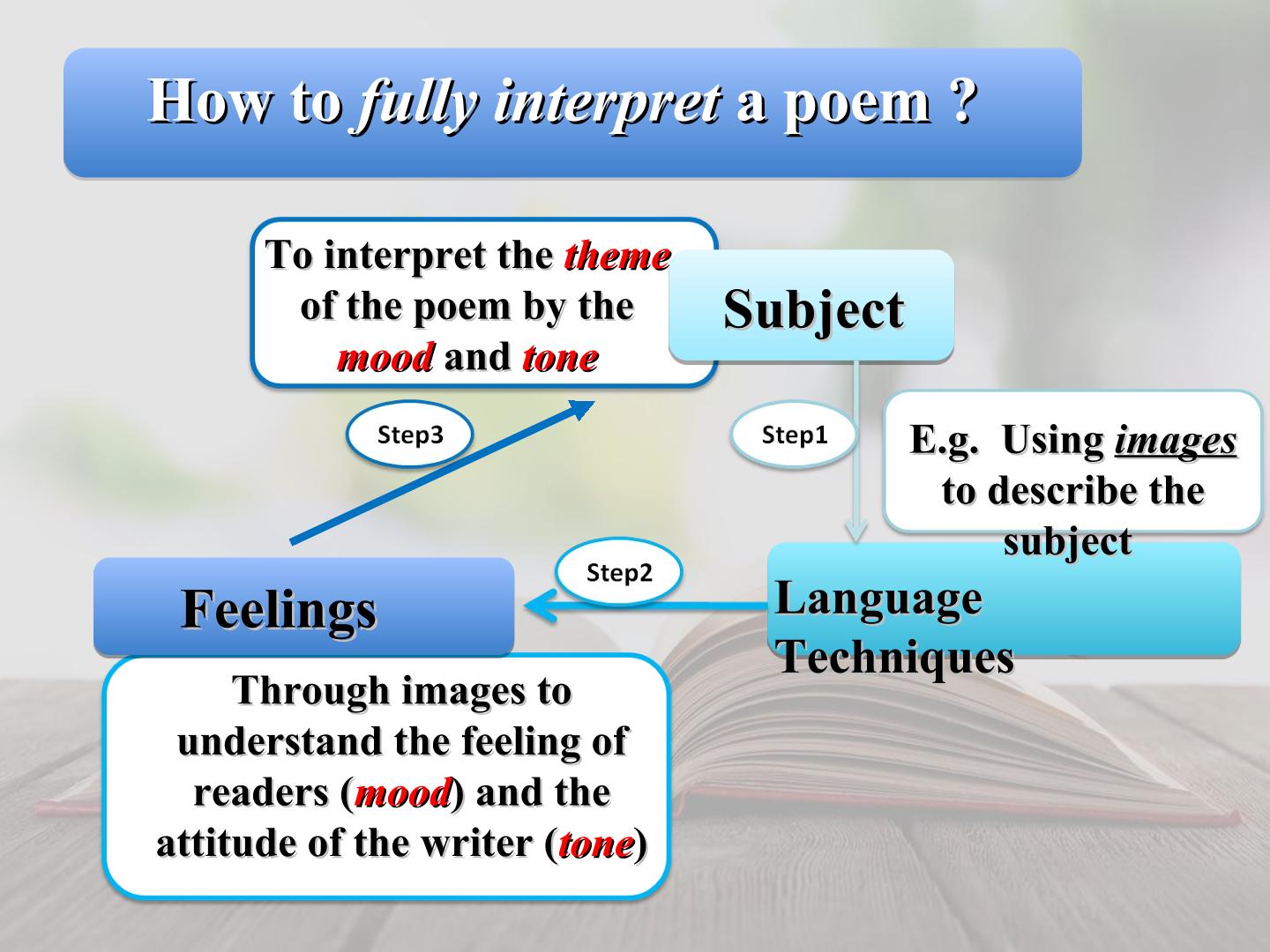 How to fully interpret a poem ?

To interpret the theme of the poem by the mood and tone

Subject

Step3

Step1

E.g. Using images to describe the subject

Step2

Feelings

Language Techniques

Through images to understand the feeling of readers (mood) and the attitude of the writer (tone)